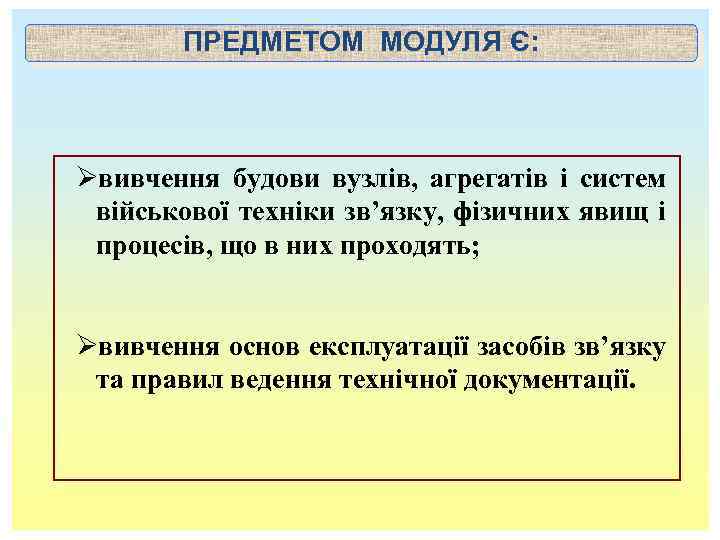 ПРЕДМЕТОМ МОДУЛЯ Є:

➢вивчення будови вузлів, агрегатів і систем військової техніки зв’язку, фізичних явищ і процесів, що в них проходять;

➢вивчення основ експлуатації засобів зв’язку та правил ведення технічної документації.